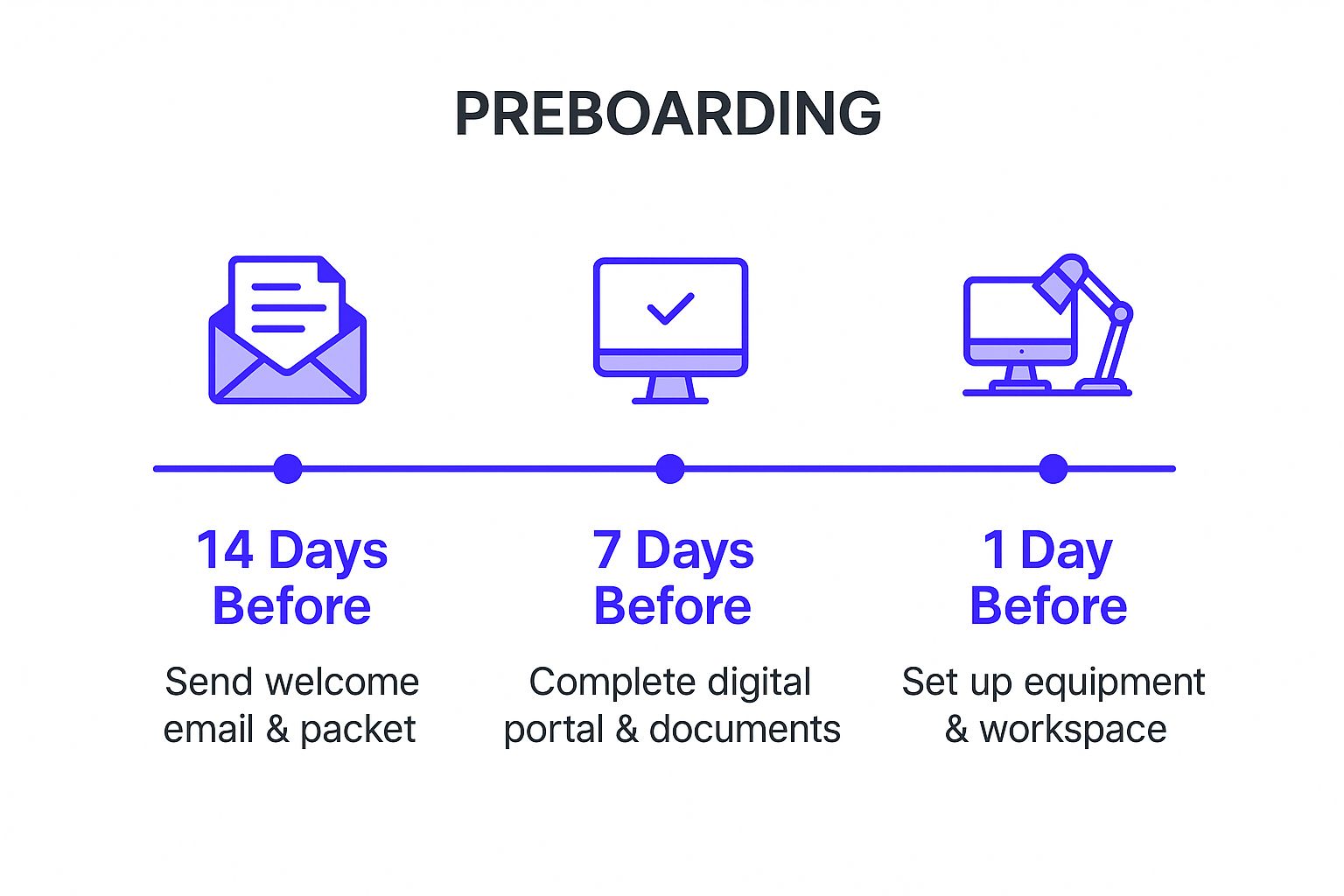 PREBOARDING

14 Days Before

Send welcome email & packet

7 Days Before

Complete digital portal & documents

1 Day Before

Set up equipment & workspace